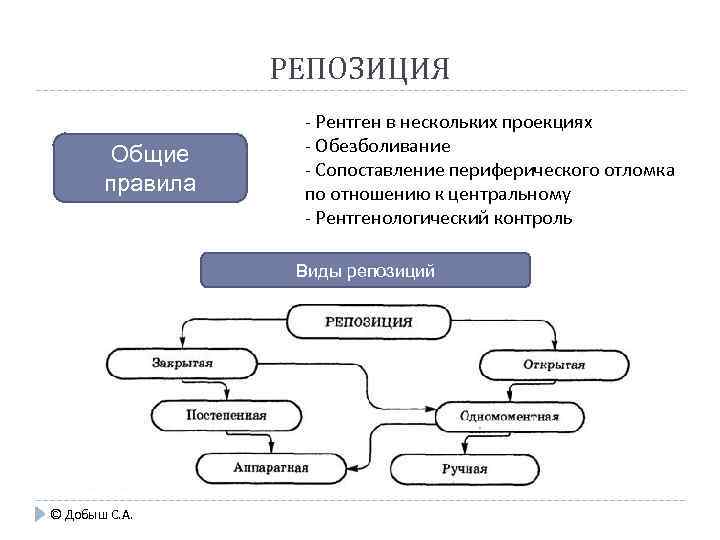 РЕПОЗИЦИЯ

Общие правила

- Рентген в нескольких проекциях
- Обезболивание
- Сопоставление периферического отломка по отношению к центральному
- Рентгенологический контроль

Виды репозиций

РЕПОЗИЦИЯ

Закрытая

Открытая

Постепенная

Одномоментная

Аппаратная

Ручная

© Добыш С.А.